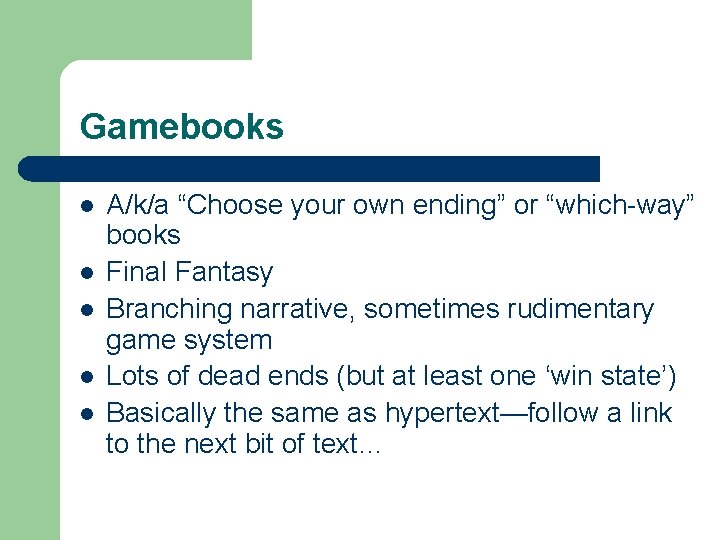 Gamebooks

- A/k/a “Choose your own ending” or “which-way” books
- Final Fantasy
- Branching narrative, sometimes rudimentary game system
- Lots of dead ends (but at least one ‘win state’)
- Basically the same as hypertext—follow a link to the next bit of text…